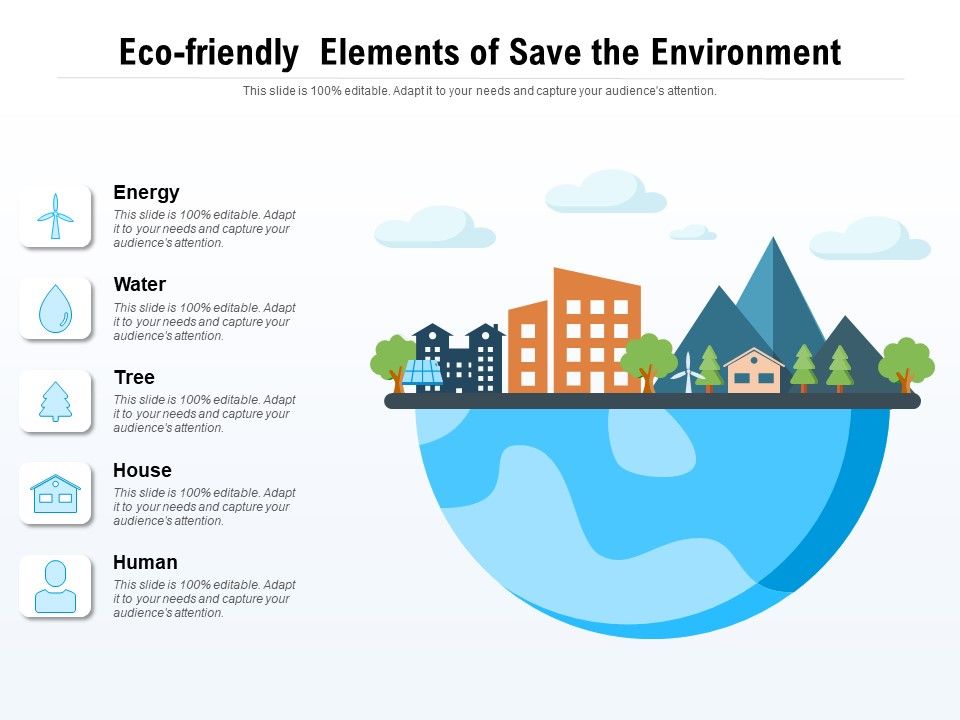 Eco-friendly  Elements of Save the Environment

This slide is 100% editable. Adapt it to your needs and capture your audience's attention.

Energy

This slide is 100% editable. Adapt it to your needs and capture your audience's attention.

Water

This slide is 100% editable. Adapt it to your needs and capture your audience's attention.

Tree

This slide is 100% editable. Adapt it to your needs and capture your audience's attention.

House

This slide is 100% editable. Adapt it to your needs and capture your audience's attention.

Human

This slide is 100% editable. Adapt it to your needs and capture your audience's attention.